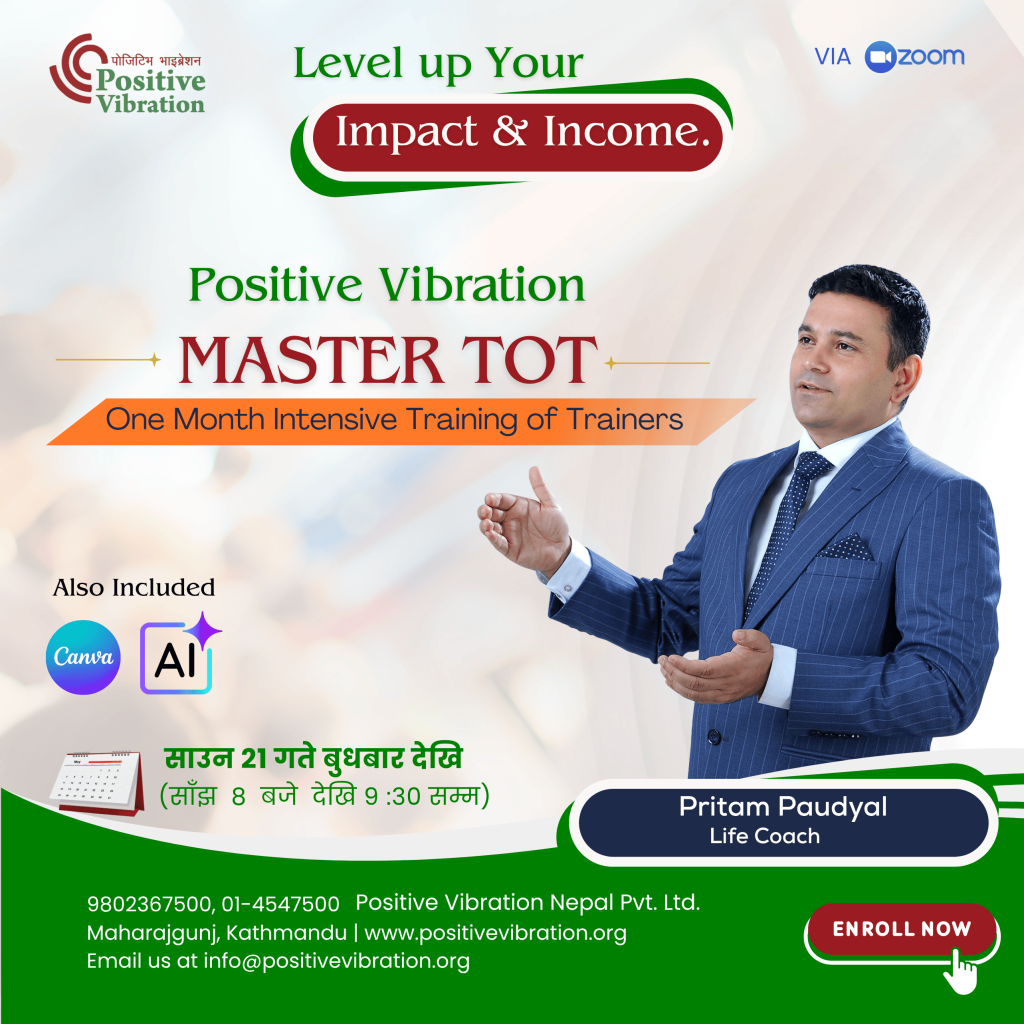 पोजिटिभ भाइब्रेशन
Positive Vibration

Level up Your
Impact & Income.

VIA zoom

Positive Vibration
MASTER TOT
One Month Intensive Training of Trainers

Also Included
Canva
AI

साउन 21 गते बुधबार देखि
(साँझ 8 बजे देखि 9 :30 सम्म)

Pritam Paudyal
Life Coach

9802367500, 01-4547500 Positive Vibration Nepal Pvt. Ltd.
Maharajgunj, Kathmandu | www.positivevibration.org
Email us at info@positivevibration.org

ENROLL NOW